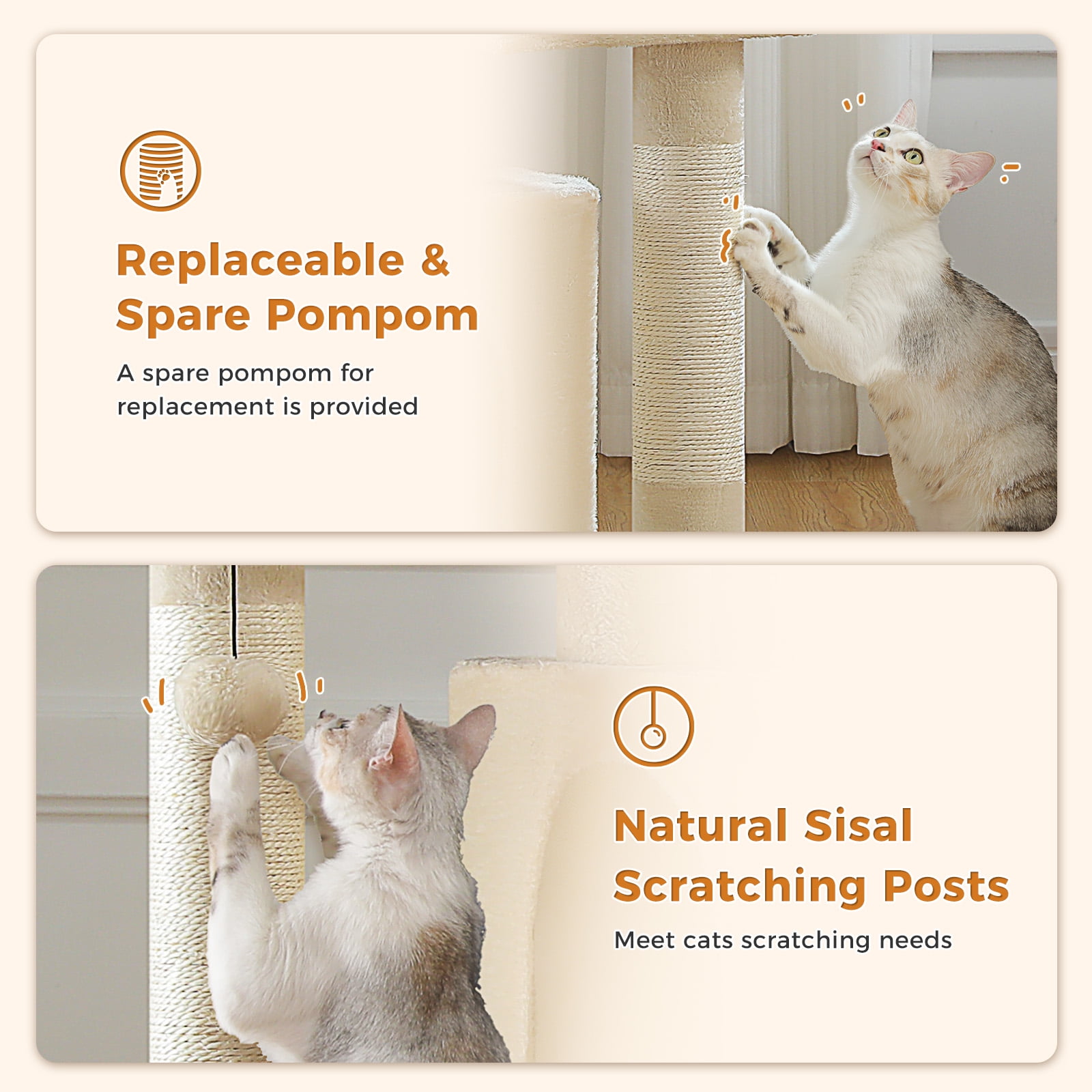 Replaceable & Spare Pompom

A spare pompom for replacement is provided

Natural Sisal Scratching Posts

Meet cats scratching needs